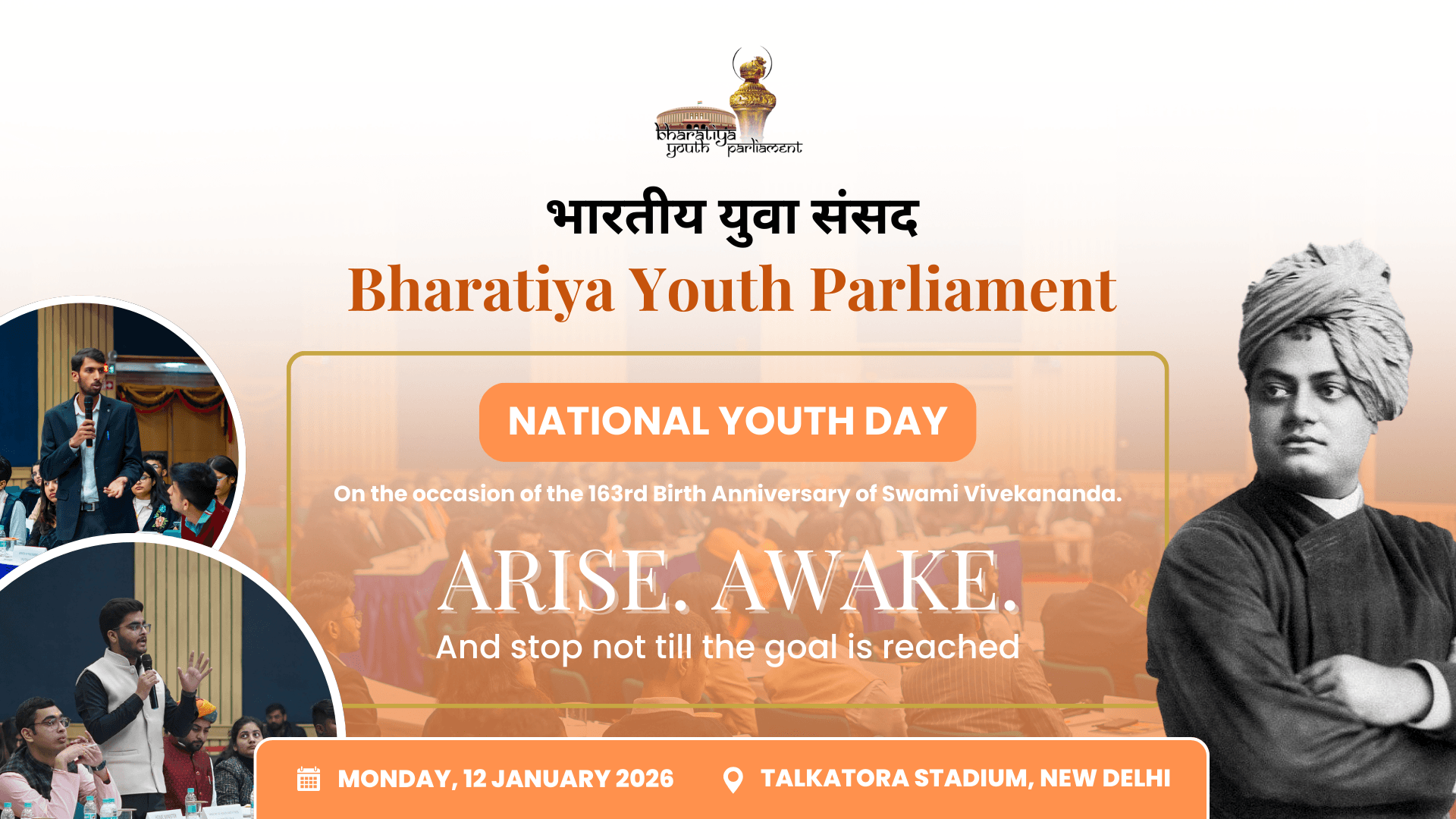 bharatiya youth parliament

भारतीय युवा संसद

Bharatiya Youth Parliament

NATIONAL YOUTH DAY

On the occasion of the 163rd Birth Anniversary of Swami Vivekananda.

ARISE. AWAKE.

And stop not till the goal is reached

MONDAY, 12 JANUARY 2026

TALKATORA STADIUM, NEW DELHI